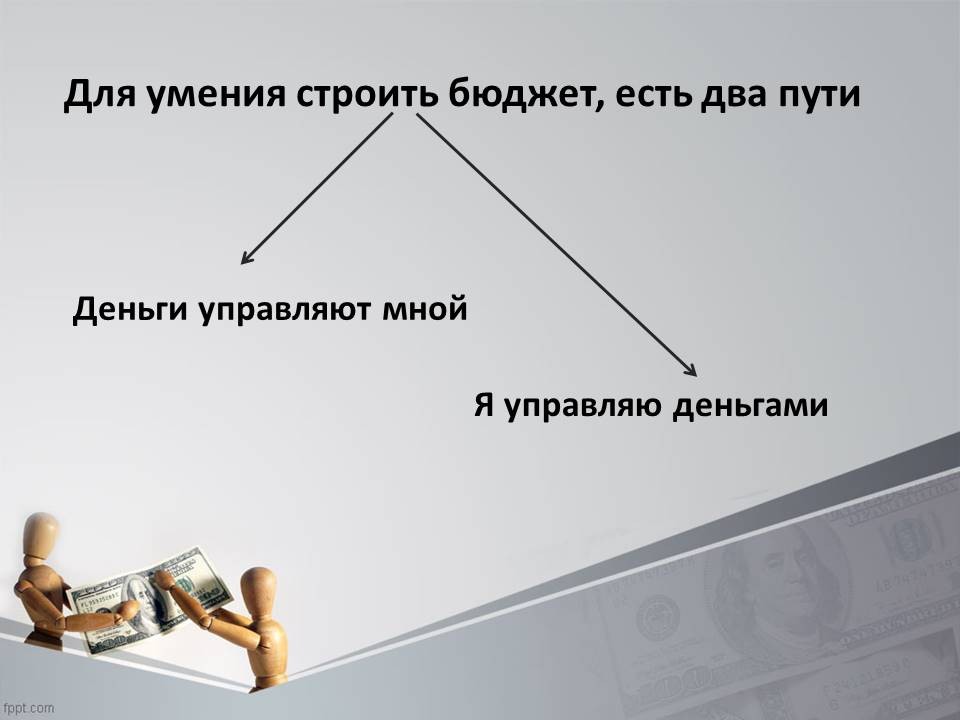 Для умения строить бюджет, есть два пути

Деньги управляют мной

Я управляю деньгами

fppt.com